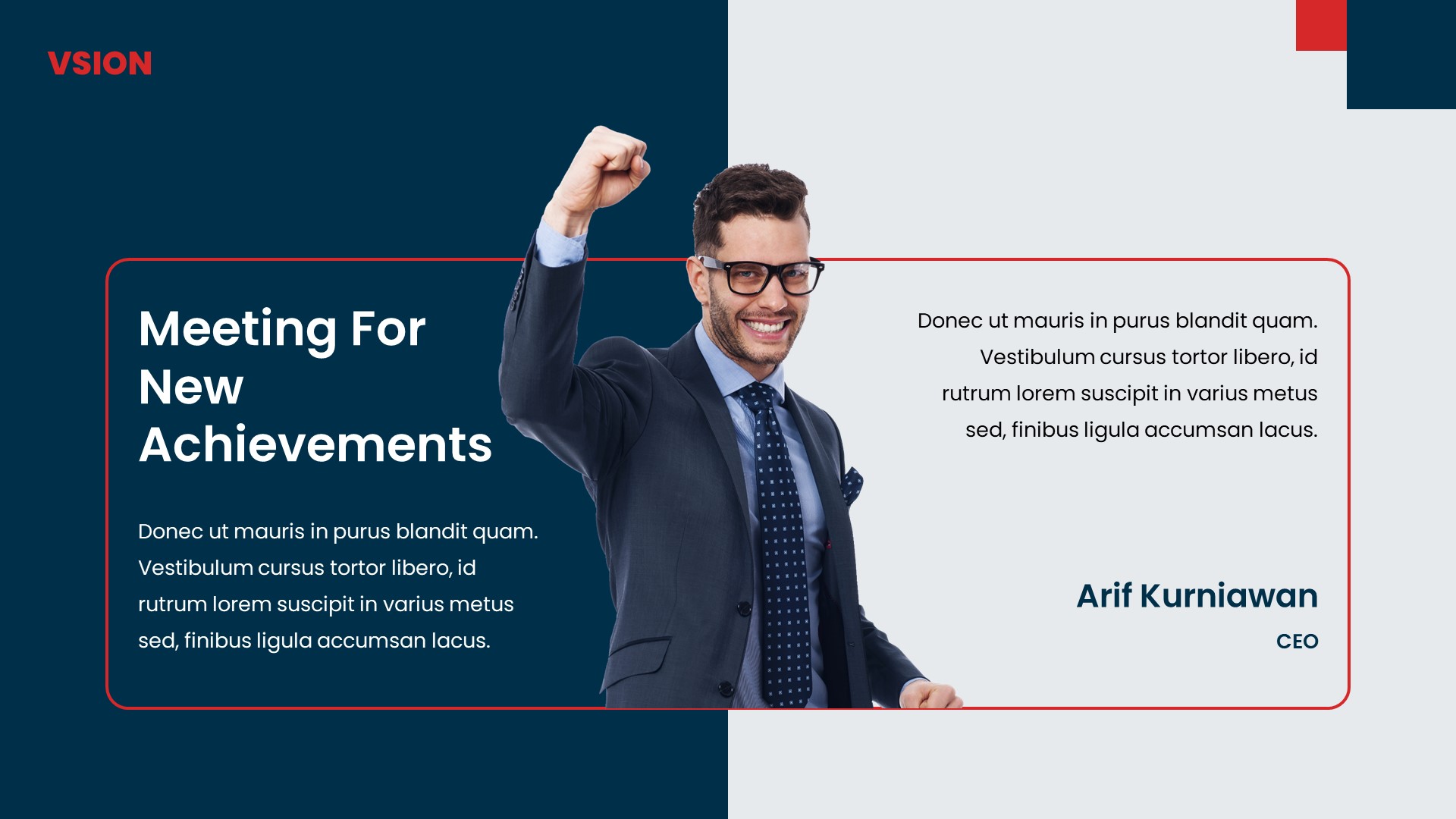 VSION

Meeting For New Achievements

Donec ut mauris in purus blandit quam. Vestibulum cursus tortor libero, id rutrum lorem suscipit in varius metus sed, finibus ligula accumsan lacus.

Donec ut mauris in purus blandit quam. Vestibulum cursus tortor libero, id rutrum lorem suscipit in varius metus sed, finibus ligula accumsan lacus.

Arif Kurniawan

CEO